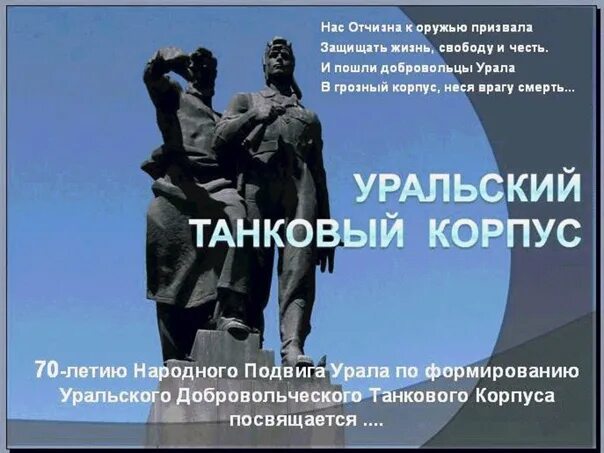 Нас Отчизна к оружью призвала
Защищать жизнь, свободу и честь.
И пошли добровольцы Урала
В грозный корпус, неся врагу смерть...

УРАЛЬСКИЙ ТАНКОВЫЙ КОРПУС

70-летию Народного Подвига Урала по формированию Уральского Добровольческого Танкового Корпуса посвящается ....